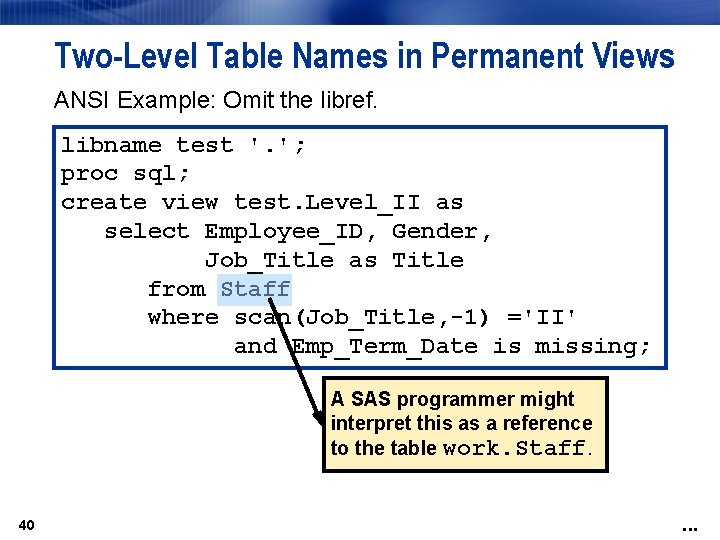 Two-Level Table Names in Permanent Views

ANSI Example: Omit the libref.

libname test '.';
proc sql;
create view test.Level_II as
   select Employee_ID, Gender,
          Job_Title as Title
      from Staff
      where scan(Job_Title,-1) ='II'
            and Emp_Term_Date is missing;

A SAS programmer might interpret this as a reference to the table work.Staff.

40

...